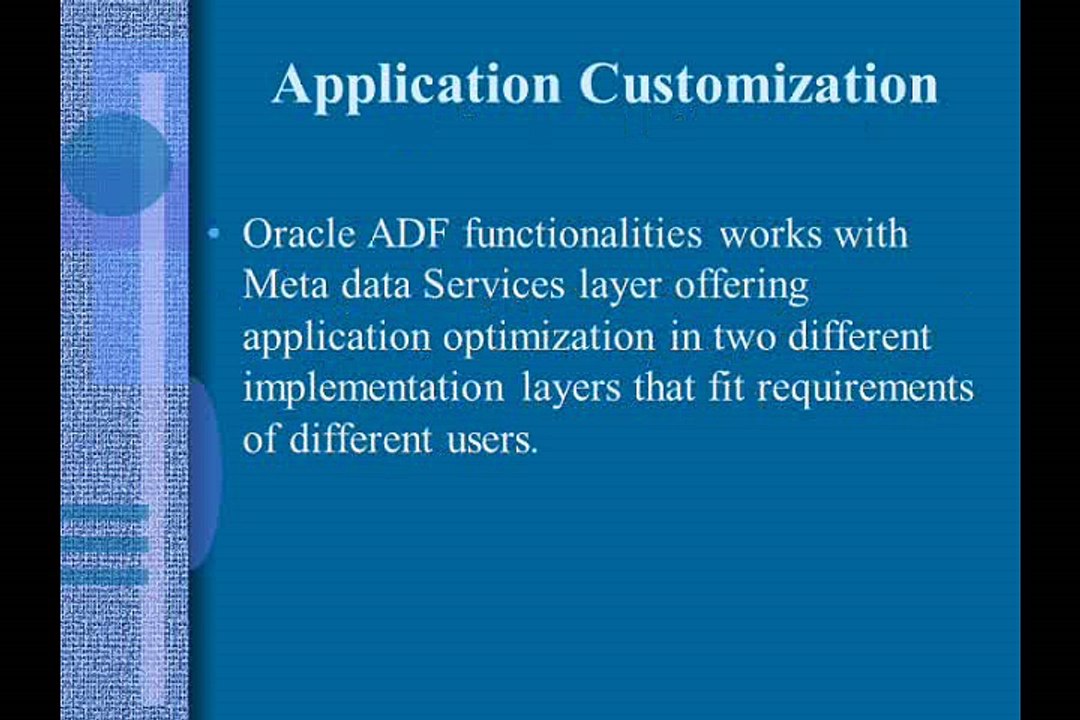 Application Customization

• Oracle ADF functionalities works with Meta data Services layer offering application optimization in two different implementation layers that fit requirements of different users.